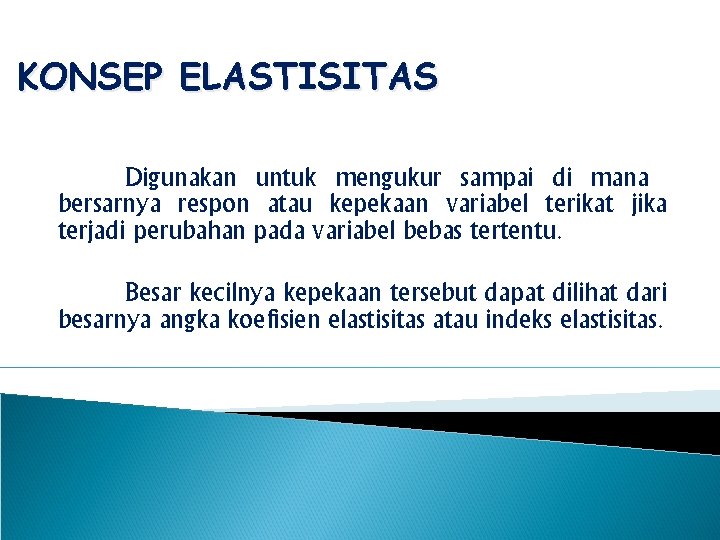 KONSEP ELASTISITAS

Digunakan untuk mengukur sampai di mana bersarnya respon atau kepekaan variabel terikat jika terjadi perubahan pada variabel bebas tertentu.

Besar kecilnya kepekaan tersebut dapat dilihat dari besarnya angka koefisien elastisitas atau indeks elastisitas.